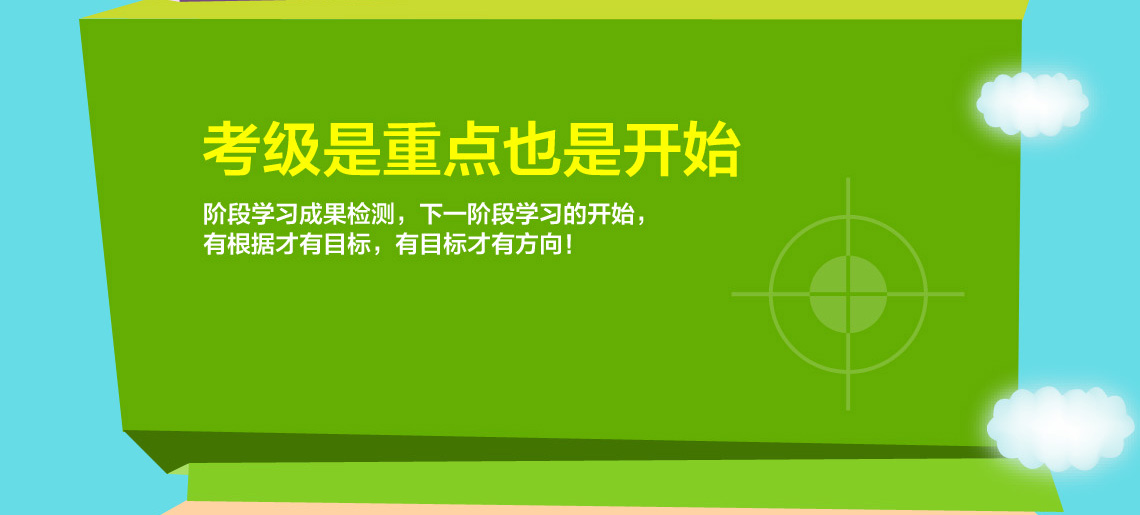 考级是重点也是开始

阶段学习成果检测，下一阶段学习的开始，
有根据才有目标，有目标才有方向！